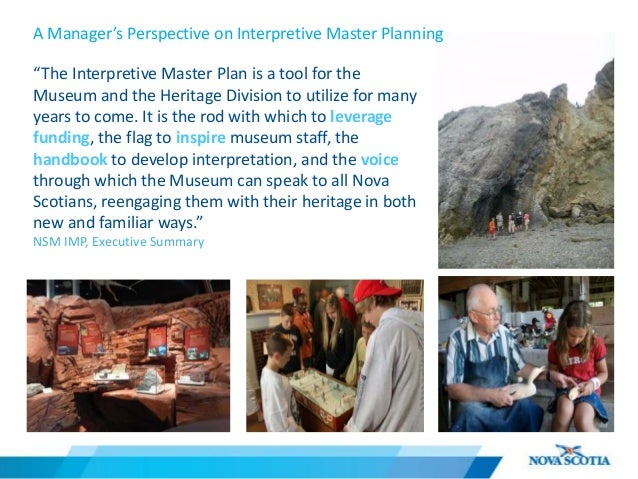 A Manager's Perspective on Interpretive Master Planning

"The Interpretive Master Plan is a tool for the Museum and the Heritage Division to utilize for many years to come. It is the rod with which to leverage funding, the flag to inspire museum staff, the handbook to develop interpretation, and the voice through which the Museum can speak to all Nova Scotians, reengaging them with their heritage in both new and familiar ways."
NSM IMP, Executive Summary

NOVA SCOTIA